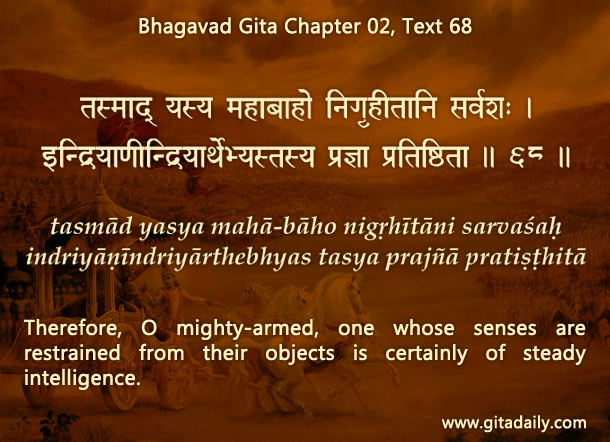 Bhagavad Gita Chapter 02, Text 68

तस्माद् यस्य महाबाहो निगृहीतानि सर्वशः ।
इन्द्रियाणीन्द्रियार्थेभ्यस्तस्य प्रज्ञा प्रतिष्ठिता ॥ ६८ ॥

tasmād yasya mahā-bāho nigṛhītāni sarvaśaḥ
indriyāṇīndriyārthebhyas tasya prajñā pratiṣṭhitā

Therefore, O mighty-armed, one whose senses are restrained from their objects is certainly of steady intelligence.

www.gitadaily.com